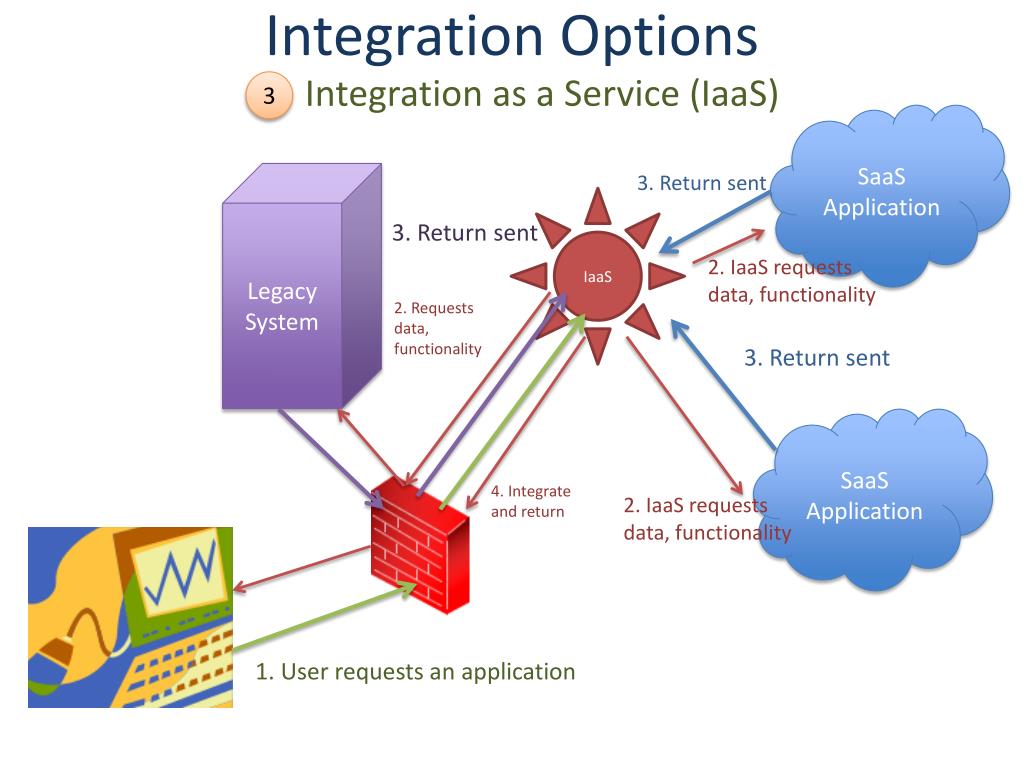 Integration Options

3 Integration as a Service (IaaS)

Legacy System

3. Return sent

2. Requests data, functionality

IaaS

3. Return sent

SaaS Application

2. IaaS requests data, functionality

3. Return sent

SaaS Application

2. IaaS requests data, functionality

4. Integrate and return

1. User requests an application